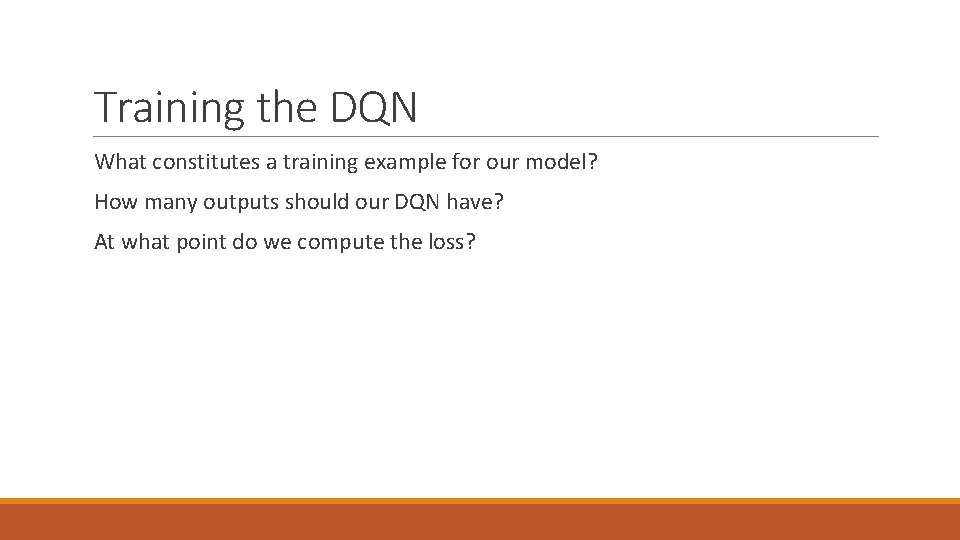 Training the DQN

What constitutes a training example for our model?

How many outputs should our DQN have?

At what point do we compute the loss?